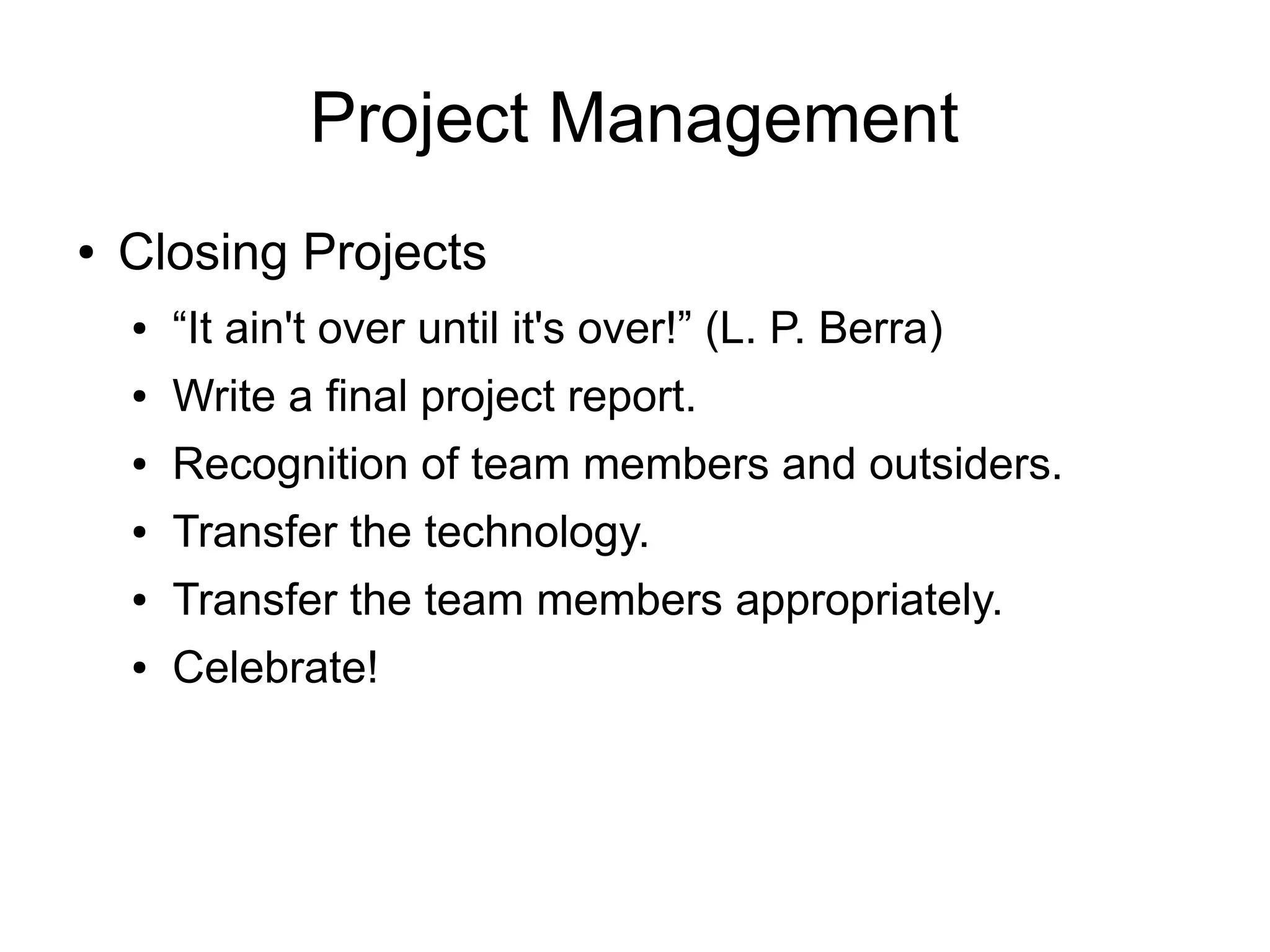 Project Management

• Closing Projects
  • “It ain't over until it's over!” (L. P. Berra)
  • Write a final project report.
  • Recognition of team members and outsiders.
  • Transfer the technology.
  • Transfer the team members appropriately.
  • Celebrate!